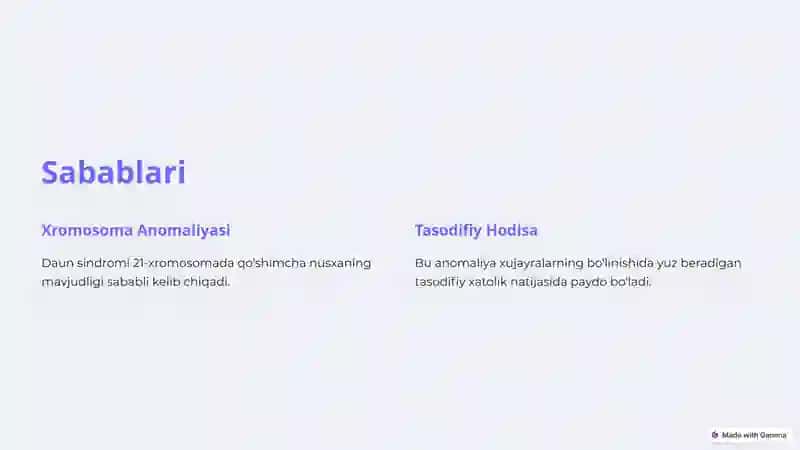 Sabablari

Xromosoma Anomaliyasi

Daun sindromi 21-xromosomada qo'shimcha nusxaning mavjudligi sababli kelib chiqadi.

Tasodifiy Hodisa

Bu anomaliya xujayralarning bo'linishida yuz beradigan tasodifiy xatolik natijasida paydo bo'ladi.

Made with Gamma